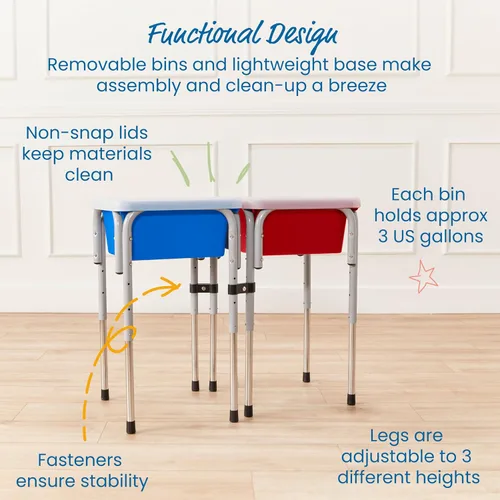 Functional Design

Removable bins and lightweight base make assembly and clean-up a breeze

Non-snap lids keep materials clean

Each bin holds approx 3 US gallons

Fasteners ensure stability

Legs are adjustable to 3 different heights